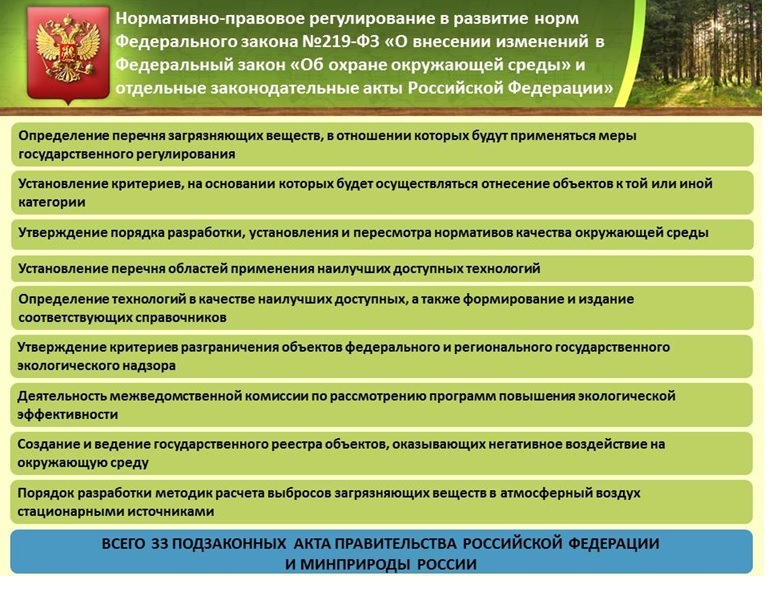 Нормативно-правовое регулирование в развитие норм Федерального закона №219-ФЗ «О внесении изменений в Федеральный закон «Об охране окружающей среды» и отдельные законодательные акты Российской Федерации»

Определение перечня загрязняющих веществ, в отношении которых будут применяться меры государственного регулирования

Установление критериев, на основании которых будет осуществляться отнесение объектов к той или иной категории

Утверждение порядка разработки, установления и пересмотра нормативов качества окружающей среды

Установление перечня областей применения наилучших доступных технологий

Определение технологий в качестве наилучших доступных, а также формирование и издание соответствующих справочников

Утверждение критериев разграничения объектов федерального и регионального государственного экологического надзора

Деятельность межведомственной комиссии по рассмотрению программ повышения экологической эффективности

Создание и ведение государственного реестра объектов, оказывающих негативное воздействие на окружающую среду

Порядок разработки методик расчета выбросов загрязняющих веществ в атмосферный воздух стационарными источниками

ВСЕГО 33 ПОДЗАКОННЫХ АКТА ПРАВИТЕЛЬСТВА РОССИЙСКОЙ ФЕДЕРАЦИИ И МИНПРИРОДЫ РОССИИ